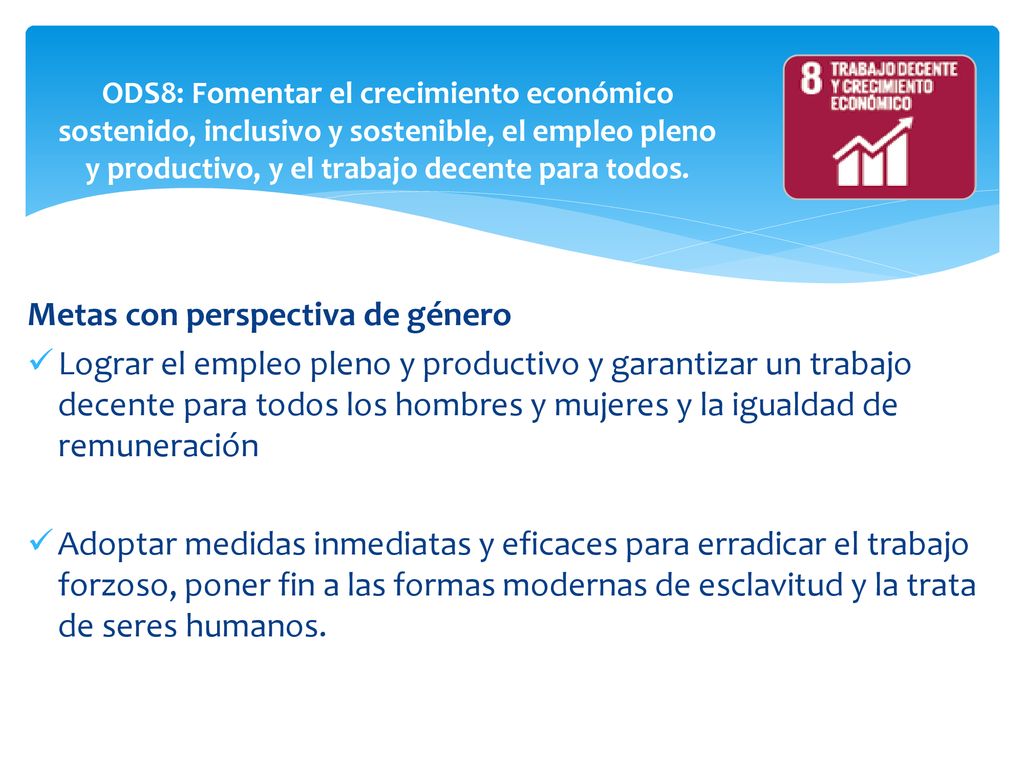 ODS8: Fomentar el crecimiento económico sostenido, inclusivo y sostenible, el empleo pleno y productivo, y el trabajo decente para todos.

8 TRABAJO DECENTE Y CRECIMIENTO ECONÓMICO

Metas con perspectiva de género

✓ Lograr el empleo pleno y productivo y garantizar un trabajo decente para todos los hombres y mujeres y la igualdad de remuneración

✓ Adoptar medidas inmediatas y eficaces para erradicar el trabajo forzoso, poner fin a las formas modernas de esclavitud y la trata de seres humanos.